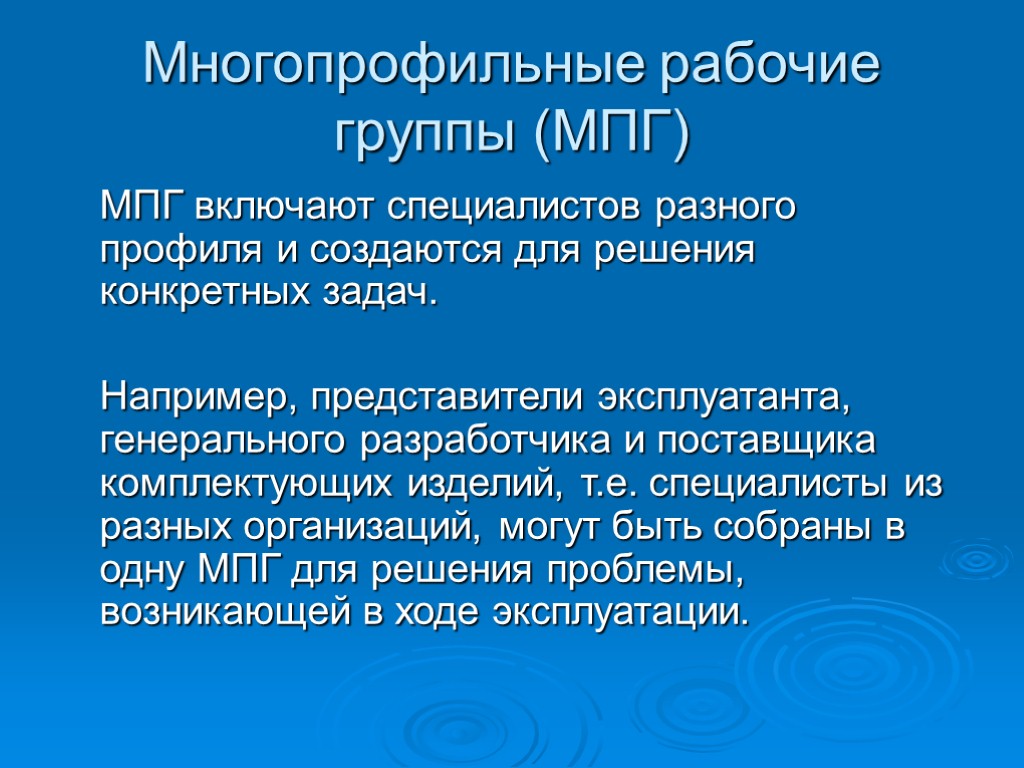 Многопрофильные рабочие группы (МПГ)

МПГ включают специалистов разного профиля и создаются для решения конкретных задач.

Например, представители эксплуатанта, генерального разработчика и поставщика комплектующих изделий, т.е. специалисты из разных организаций, могут быть собраны в одну МПГ для решения проблемы, возникающей в ходе эксплуатации.